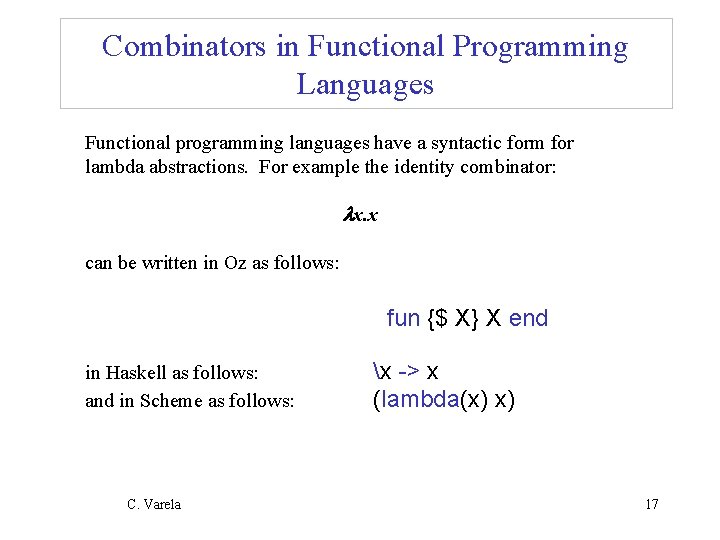 Combinators in Functional Programming Languages

Functional programming languages have a syntactic form for lambda abstractions. For example the identity combinator:

$\lambda x.x$

can be written in Oz as follows:

fun {$ X} X end

in Haskell as follows: \x -> x
and in Scheme as follows: (lambda(x) x)

C. Varela

17